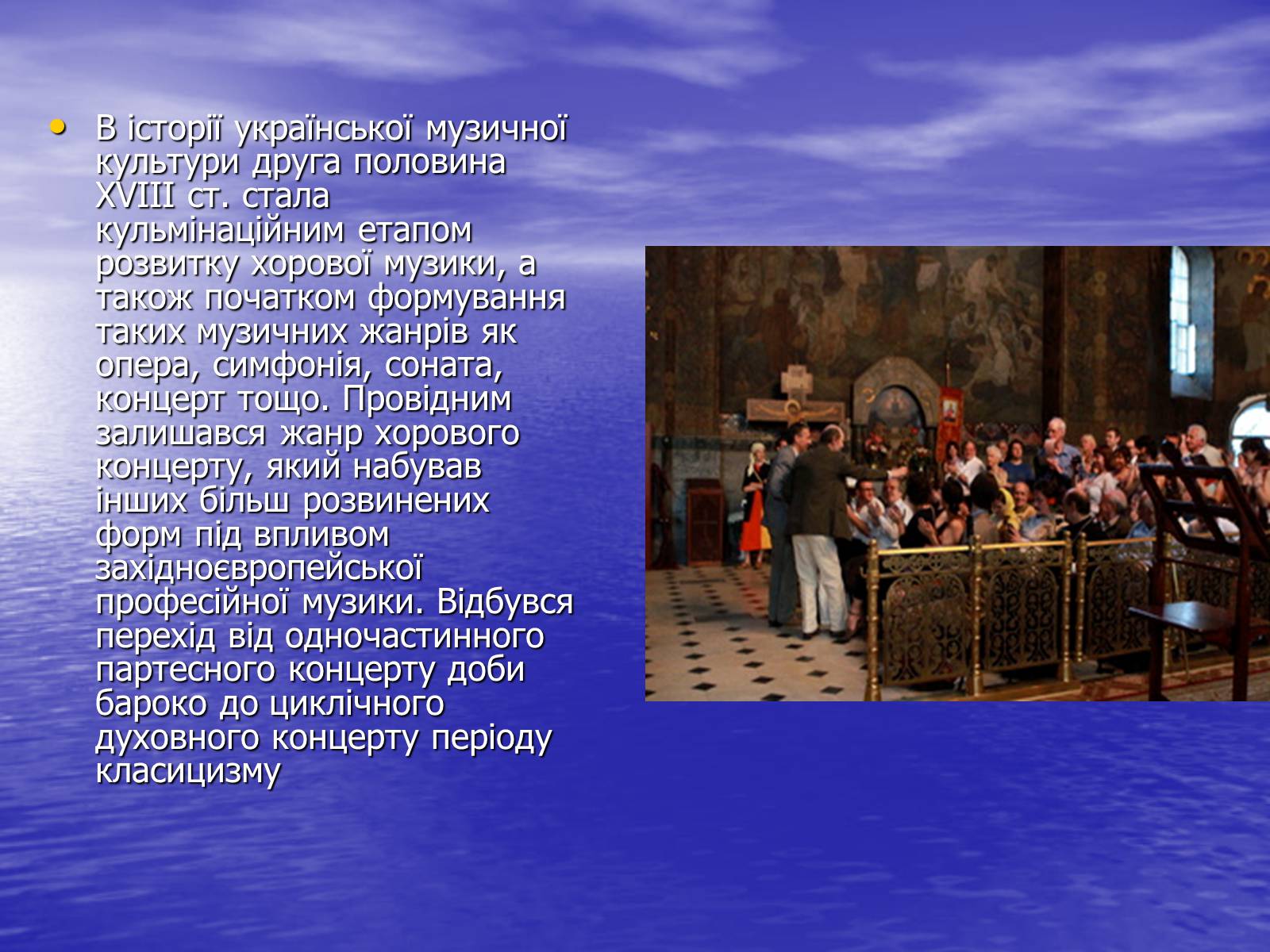 • В історії української музичної культури друга половина XVIII ст. стала кульмінаційним етапом розвитку хорової музики, а також початком формування таких музичних жанрів як опера, симфонія, соната, концерт тощо. Провідним залишався жанр хорового концерту, який набував інших більш розвинених форм під впливом західноєвропейської професійної музики. Відбувся перехід від одночастинного партесного концерту доби бароко до циклічного духовного концерту періоду класицизму